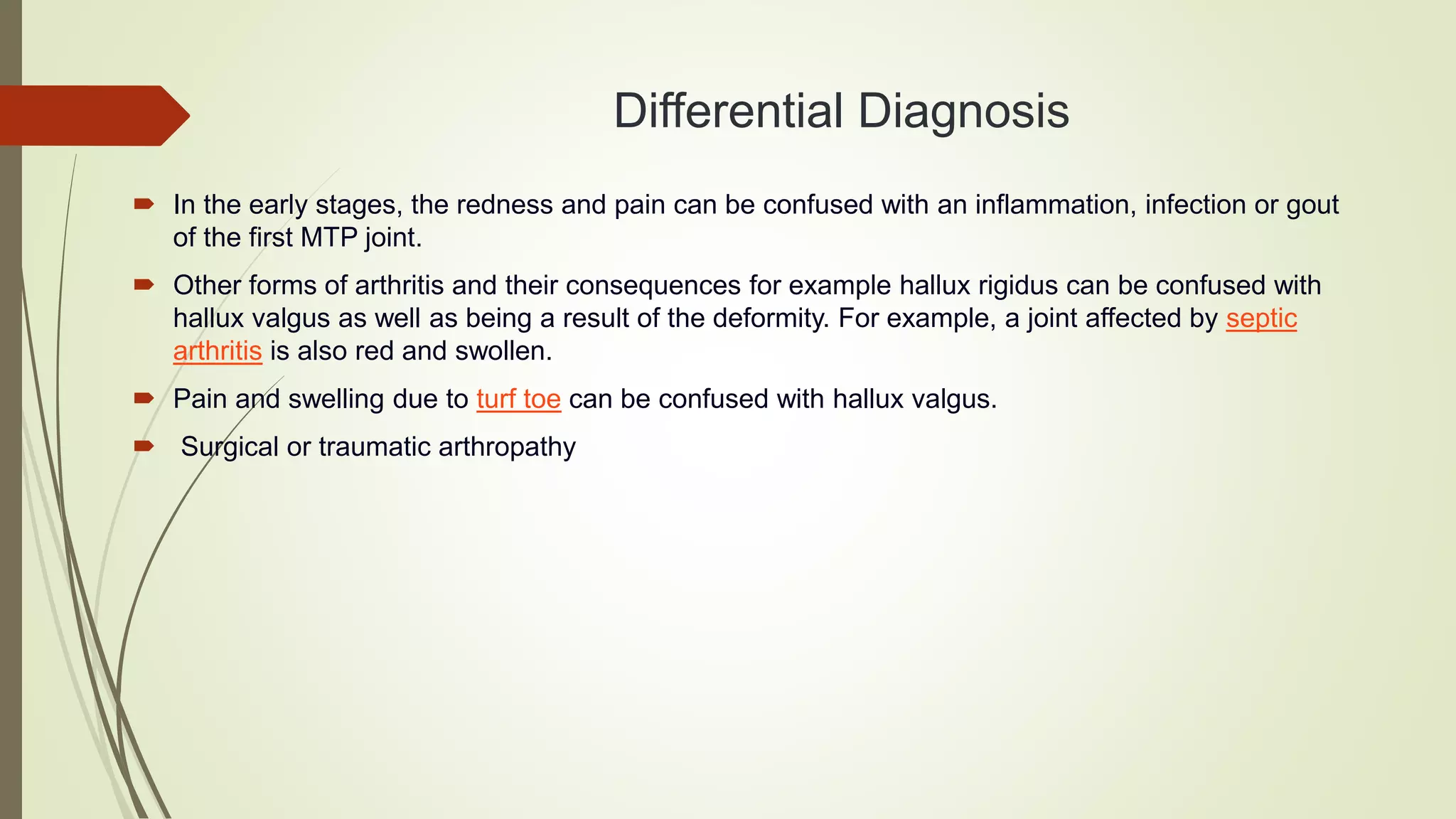 Differential Diagnosis

In the early stages, the redness and pain can be confused with an inflammation, infection or gout of the first MTP joint.

Other forms of arthritis and their consequences for example hallux rigidus can be confused with hallux valgus as well as being a result of the deformity. For example, a joint affected by septic arthritis is also red and swollen.

Pain and swelling due to turf toe can be confused with hallux valgus.

Surgical or traumatic arthropathy